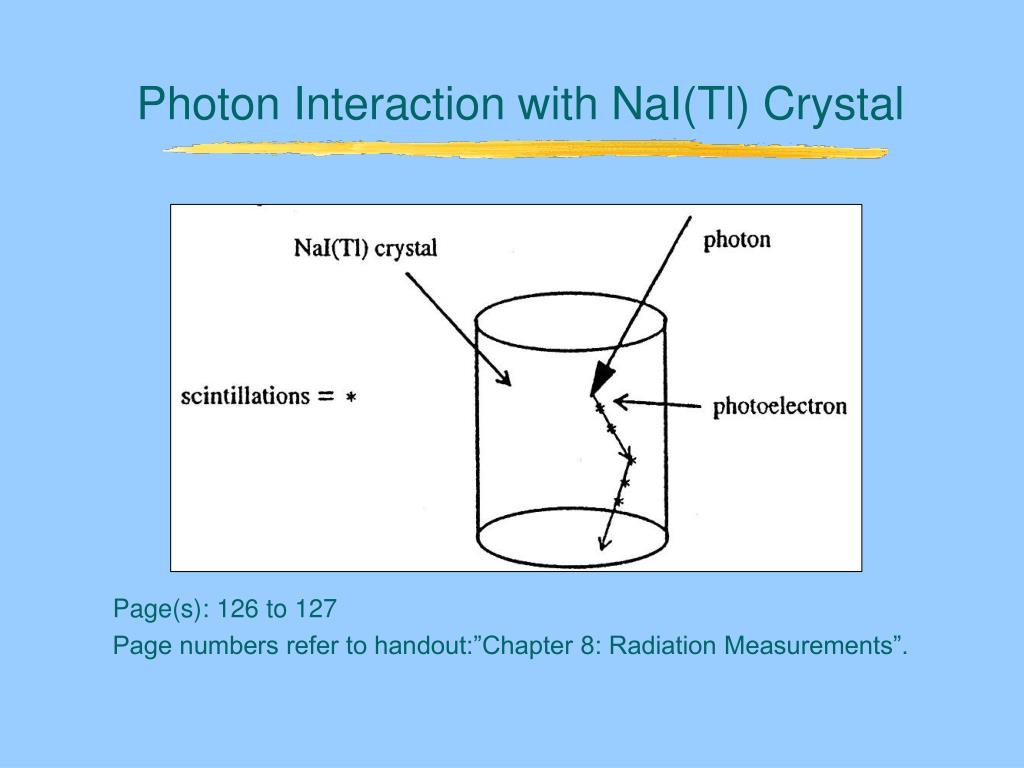 Photon Interaction with NaI(Tl) Crystal

NaI(Tl) crystal

photon

scintillations = *

photoelectron

Page(s): 126 to 127

Page numbers refer to handout:”Chapter 8: Radiation Measurements”.